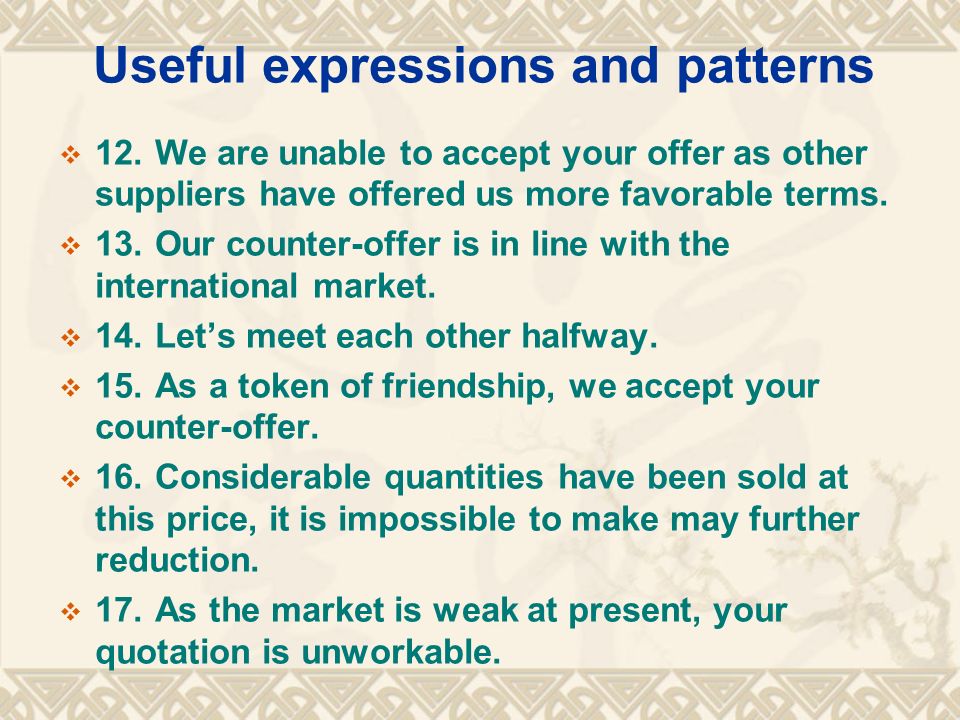 Useful expressions and patterns

❖ 12. We are unable to accept your offer as other suppliers have offered us more favorable terms.

❖ 13. Our counter-offer is in line with the international market.

❖ 14. Let’s meet each other halfway.

❖ 15. As a token of friendship, we accept your counter-offer.

❖ 16. Considerable quantities have been sold at this price, it is impossible to make may further reduction.

❖ 17. As the market is weak at present, your quotation is unworkable.